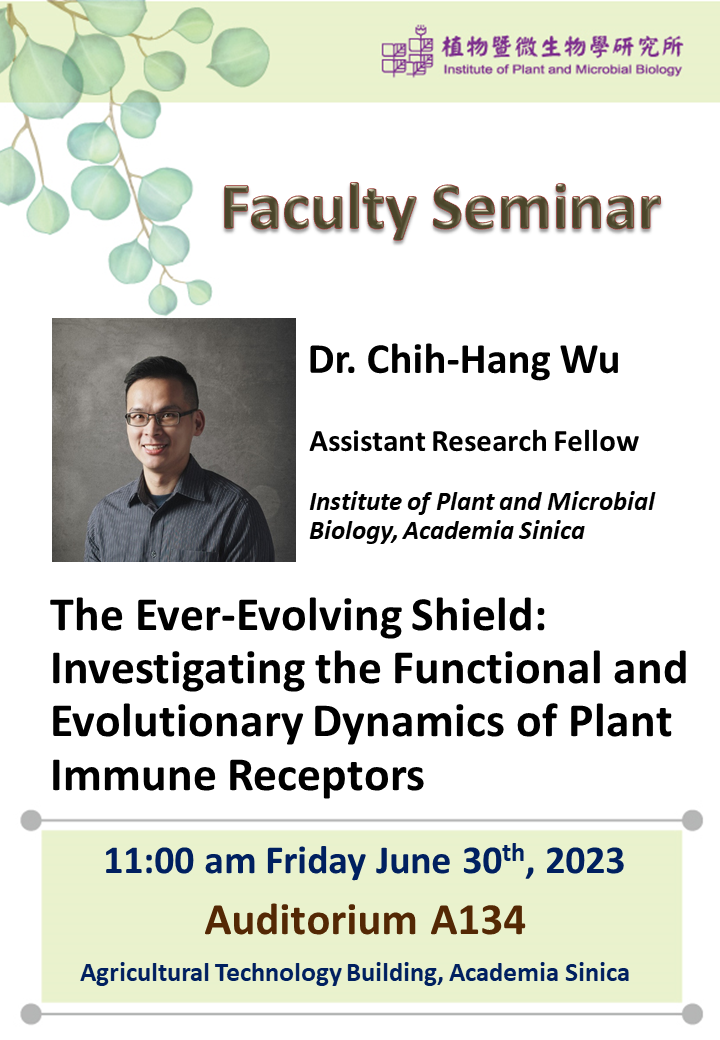 植物暨微生物學研究所
Institute of Plant and Microbial Biology

Faculty Seminar

Dr. Chih-Hang Wu

Assistant Research Fellow

Institute of Plant and Microbial Biology, Academia Sinica

The Ever-Evolving Shield: Investigating the Functional and Evolutionary Dynamics of Plant Immune Receptors

11:00 am Friday June 30$^{th}$, 2023

Auditorium A134

Agricultural Technology Building, Academia Sinica